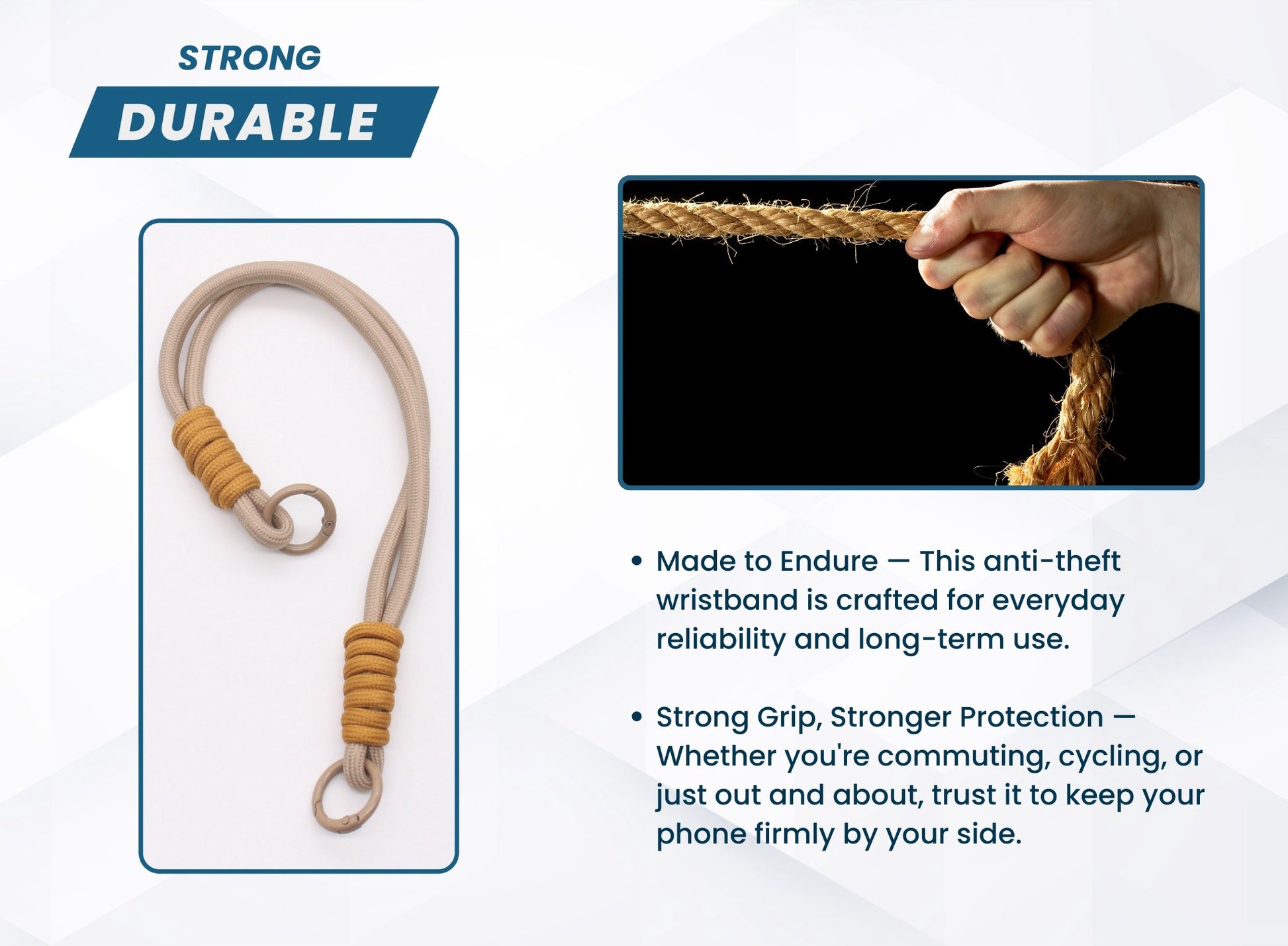 STRONG
DURABLE

• Made to Endure — This anti-theft wristband is crafted for everyday reliability and long-term use.

• Strong Grip, Stronger Protection — Whether you're commuting, cycling, or just out and about, trust it to keep your phone firmly by your side.